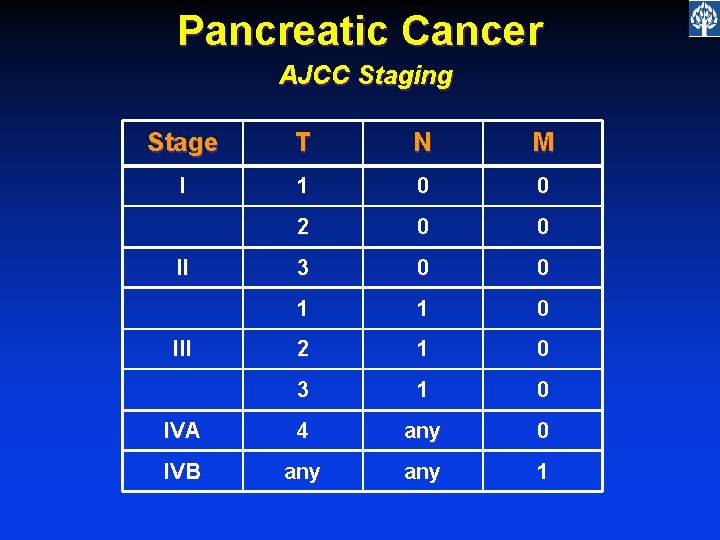 Pancreatic Cancer

AJCC Staging

| Stage | T | N | M |
|---|---|---|---|
| I | 1 | 0 | 0 |
|  | 2 | 0 | 0 |
| II | 3 | 0 | 0 |
|  | 1 | 1 | 0 |
| III | 2 | 1 | 0 |
|  | 3 | 1 | 0 |
| IVA | 4 | any | 0 |
| IVB | any | any | 1 |